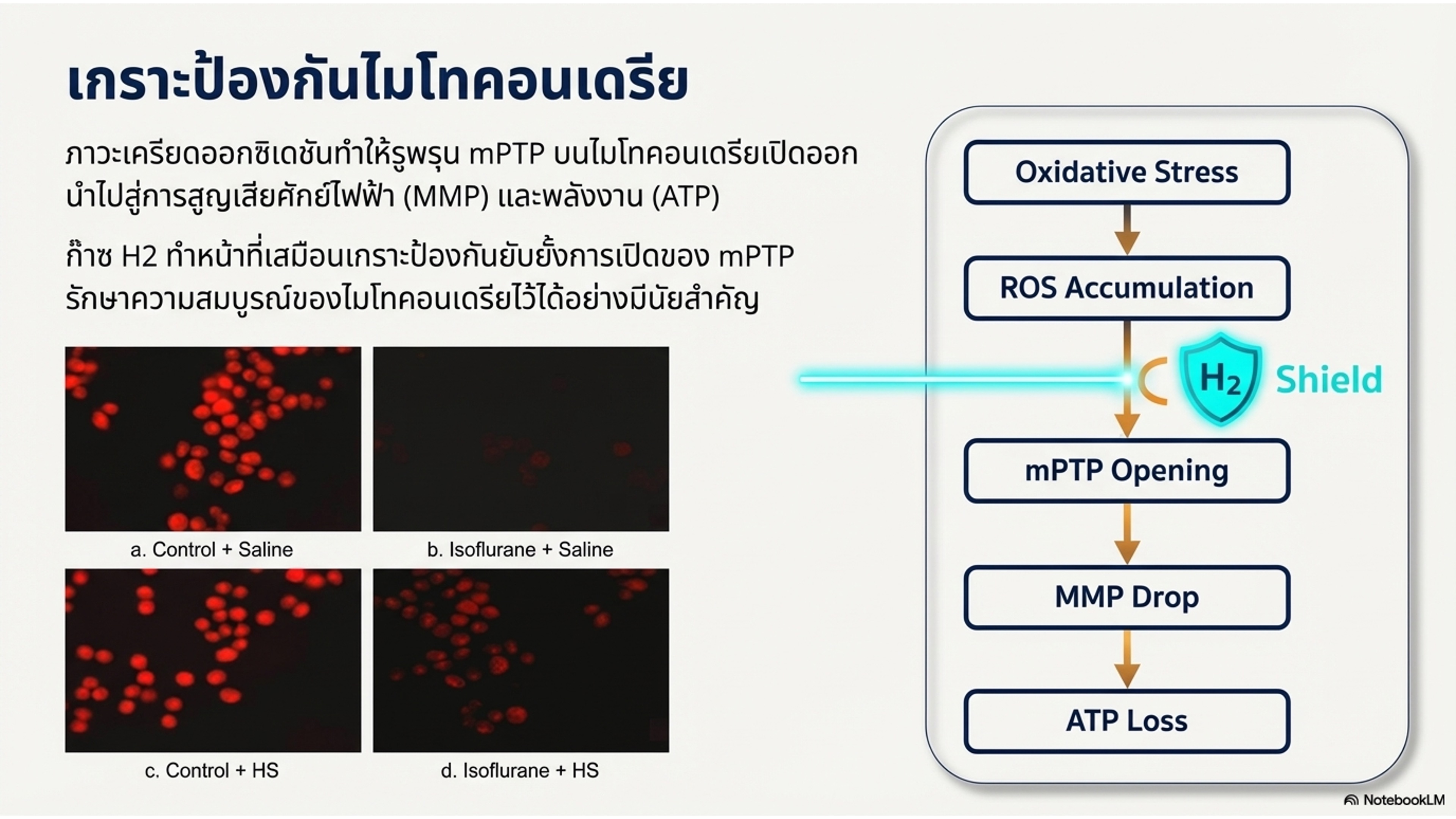 เกราะป้องกันไมโทคอนเดรีย

ภาวะเครียดออกซิเดชันทำให้รูพรุน mPTP บนไมโทคอนเดรียเปิดออก นำไปสู่การสูญเสียศักย์ไฟฟ้า (MMP) และพลังงาน (ATP)

ก๊าซ H2 ทำหน้าที่เสมือนเกราะป้องกันยับยั้งการเปิดของ mPTP รักษาความสมบูรณ์ของไมโทคอนเดรียไว้ได้อย่างมีนัยสำคัญ

a. Control + Saline

b. Isoflurane + Saline

c. Control + HS

d. Isoflurane + HS

Oxidative Stress

ROS Accumulation

$H_2$ Shield

mPTP Opening

MMP Drop

ATP Loss

NotebookLM